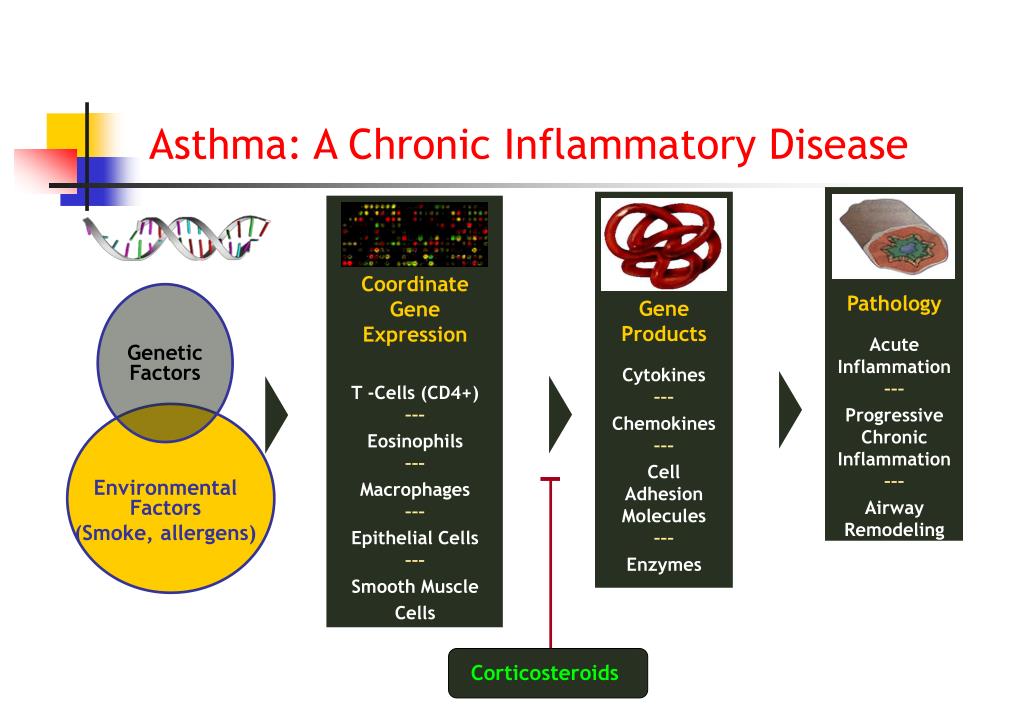 Asthma: A Chronic Inflammatory Disease

Genetic Factors

Environmental Factors (Smoke, allergens)

Coordinate Gene Expression

T -Cells (CD4+)
---
Eosinophils
---
Macrophages
---
Epithelial Cells
---
Smooth Muscle Cells

Gene Products

Cytokines
---
Chemokines
---
Cell Adhesion Molecules
---
Enzymes

Pathology

Acute Inflammation
---
Progressive Chronic Inflammation
---
Airway Remodeling

Corticosteroids